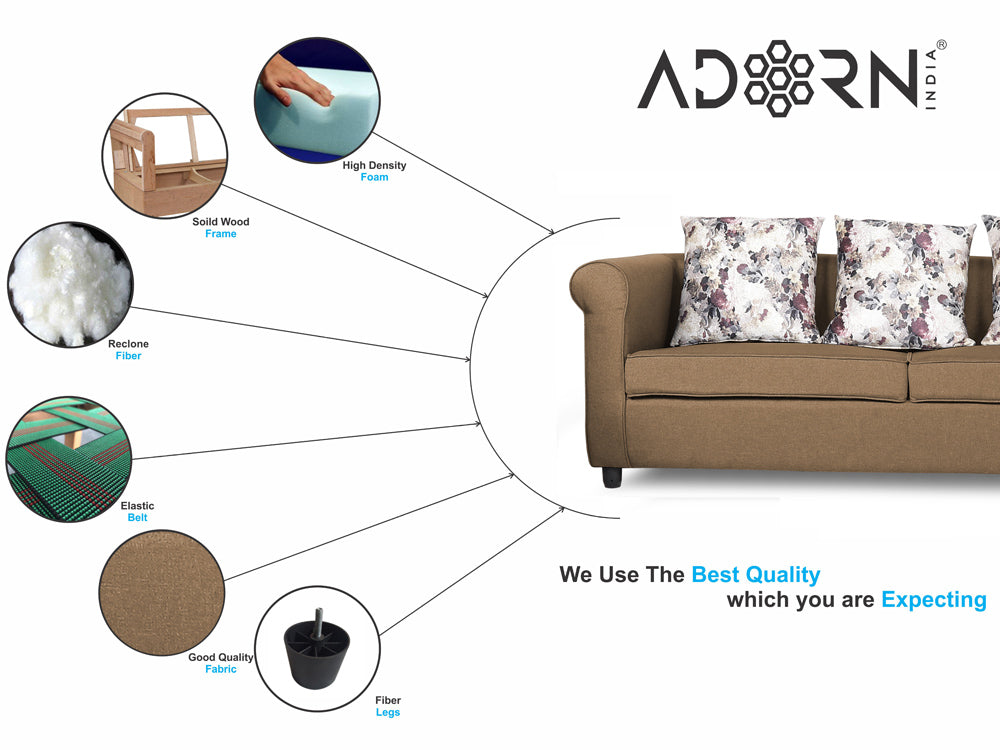 ADORN INDIA®

High Density
Foam

Soild Wood
Frame

Reclone
Fiber

Elastic
Belt

Good Quality
Fabric

Fiber
Legs

We Use The Best Quality
which you are Expecting